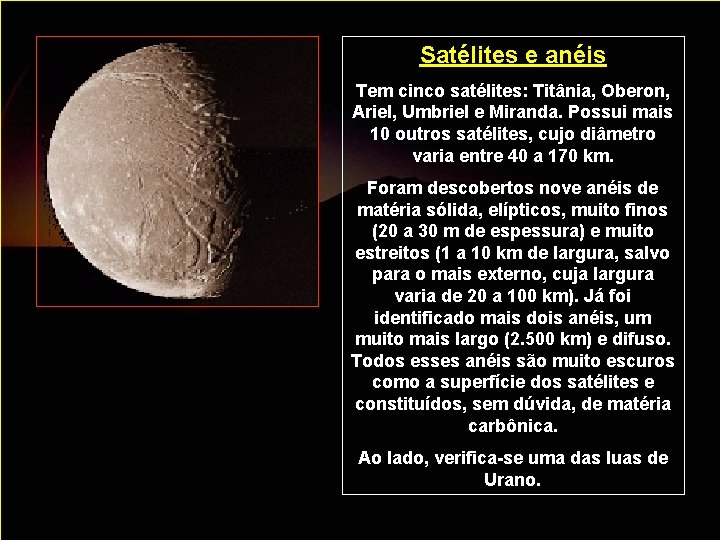 Satélites e anéis

Tem cinco satélites: Titânia, Oberon, Ariel, Umbriel e Miranda. Possui mais 10 outros satélites, cujo diâmetro varia entre 40 a 170 km.

Foram descobertos nove anéis de matéria sólida, elípticos, muito finos (20 a 30 m de espessura) e muito estreitos (1 a 10 km de largura, salvo para o mais externo, cuja largura varia de 20 a 100 km). Já foi identificado mais dois anéis, um muito mais largo (2.500 km) e difuso. Todos esses anéis são muito escuros como a superfície dos satélites e constituídos, sem dúvida, de matéria carbônica.

Ao lado, verifica-se uma das luas de Urano.